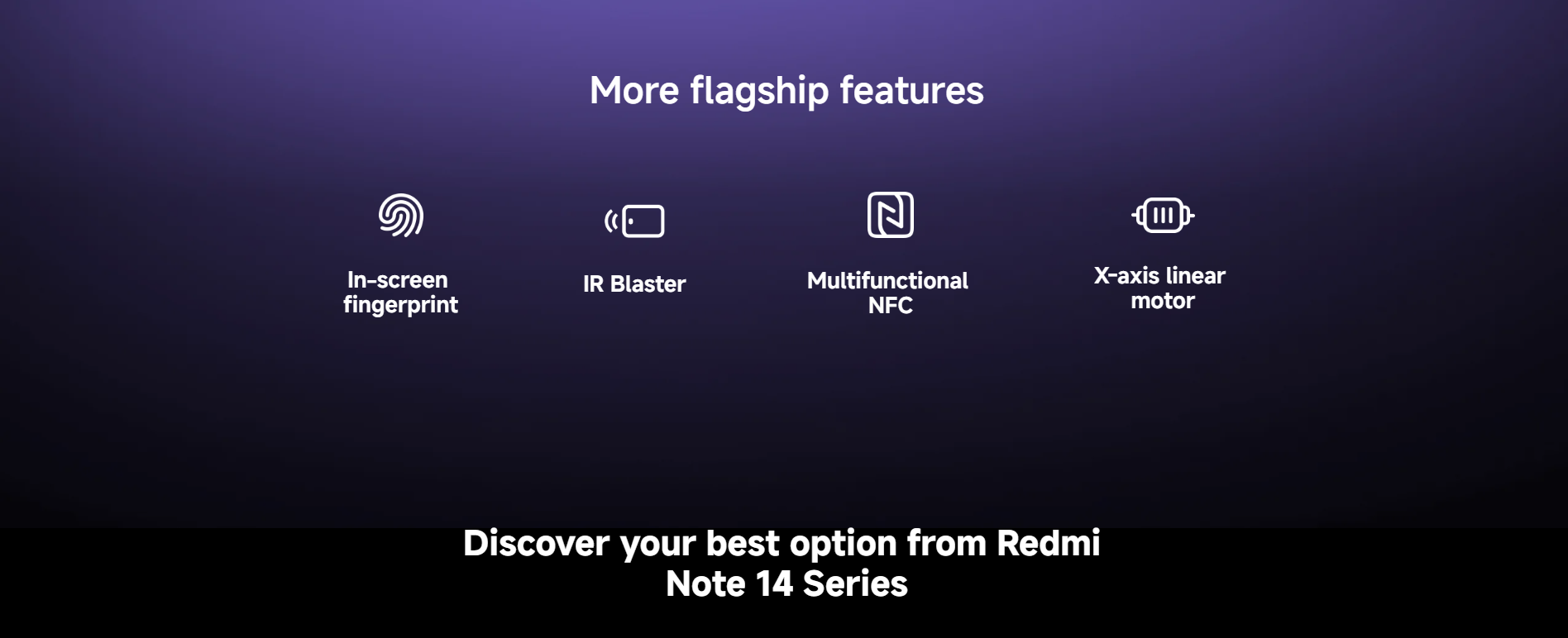 More flagship features

In-screen fingerprint

IR Blaster

Multifunctional NFC

X-axis linear motor

Discover your best option from Redmi Note 14 Series